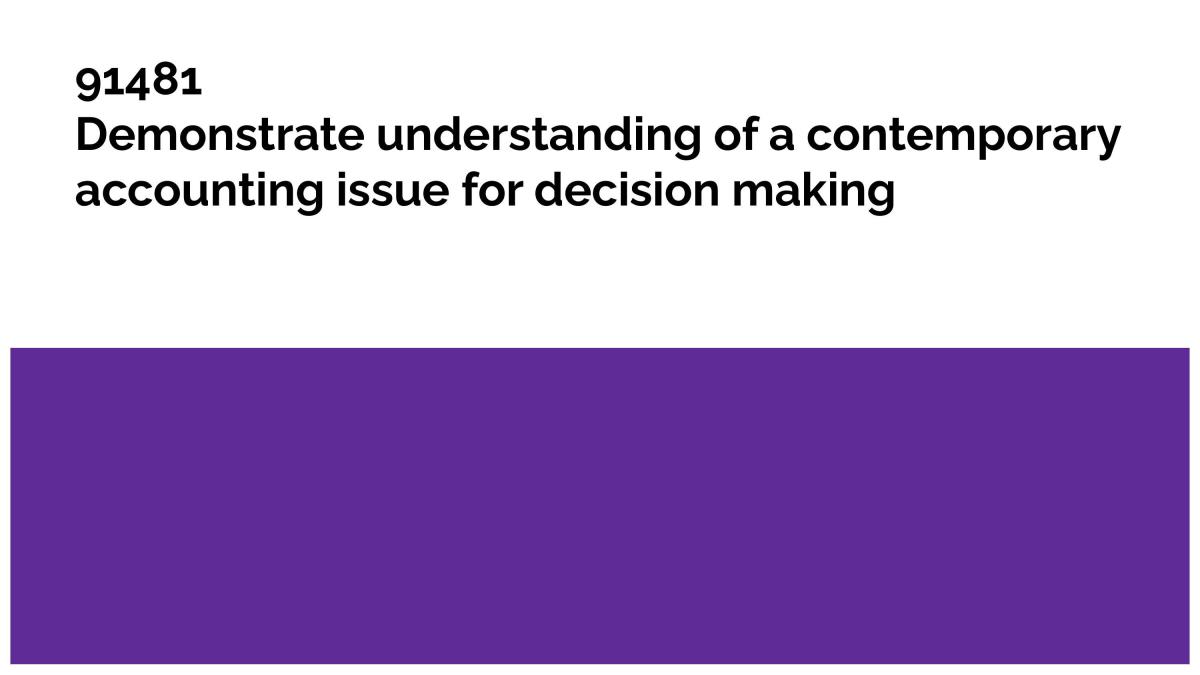 91481
Demonstrate understanding of a contemporary accounting issue for decision making